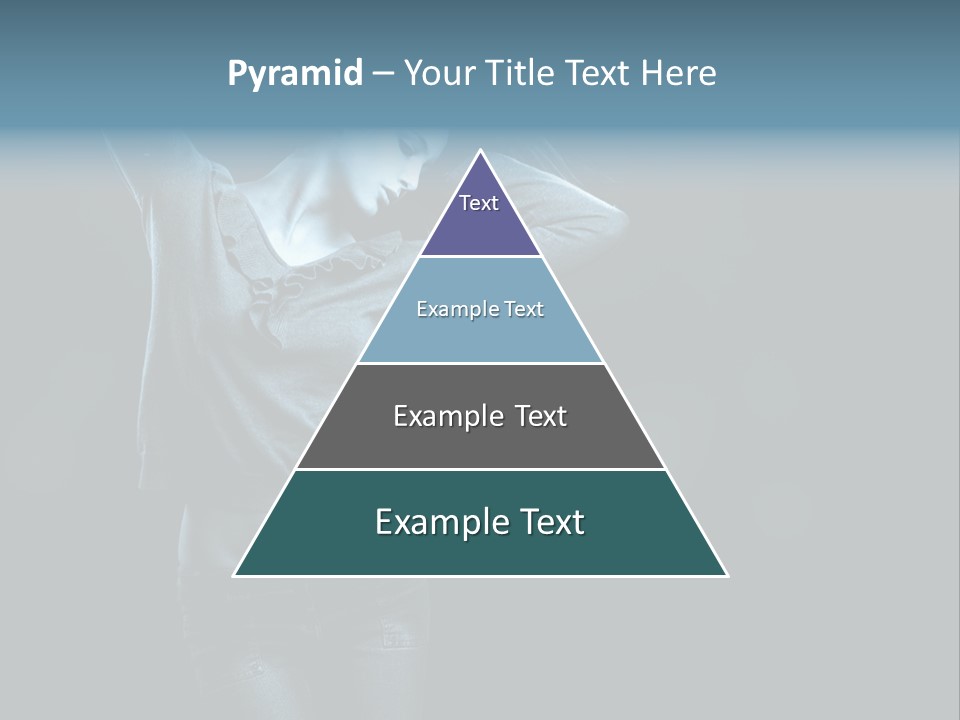 Pyramid – Your Title Text Here

Text

Example Text

Example Text

Example Text